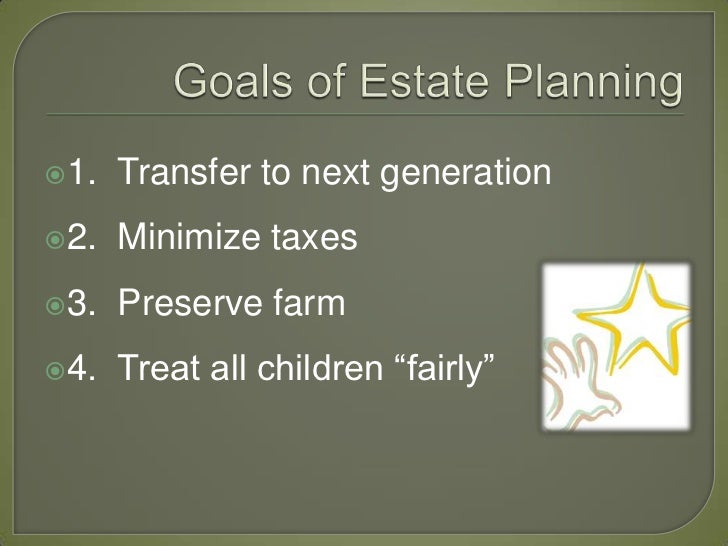 Goals of Estate Planning

1. Transfer to next generation

2. Minimize taxes

3. Preserve farm

4. Treat all children “fairly”